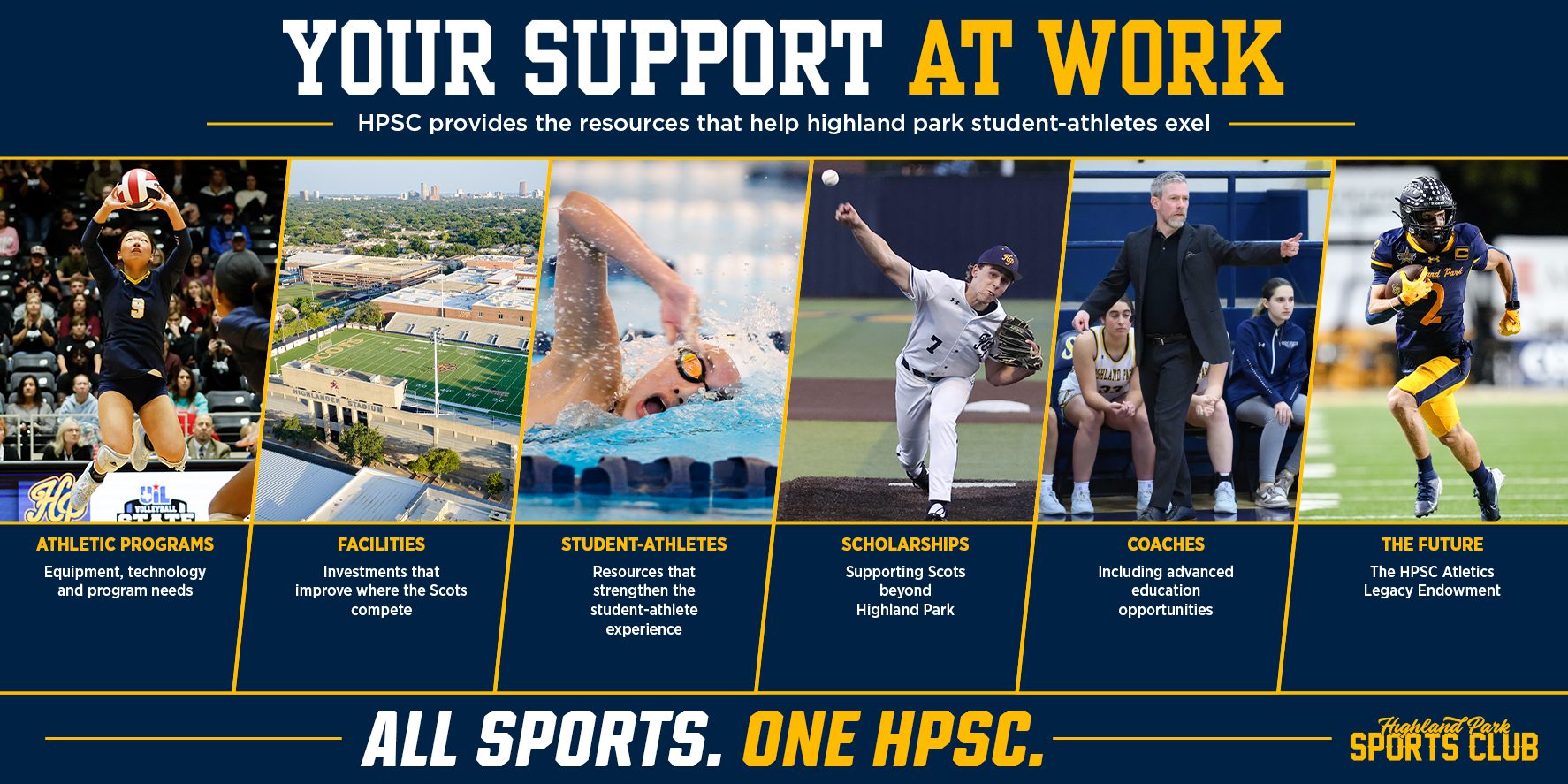 YOUR SUPPORT AT WORK

HPSC provides the resources that help highland park student-athletes exel

ATHLETIC PROGRAMS
Equipment, technology and program needs

FACILITIES
Investments that improve where the Scots compete

STUDENT-ATHLETES
Resources that strengthen the student-athlete experience

SCHOLARSHIPS
Supporting Scots beyond Highland Park

COACHES
Including advanced education opportunities

THE FUTURE
The HPSC Atletics Legacy Endowment

ALL SPORTS. ONE HPSC.

Highland Park SPORTS CLUB